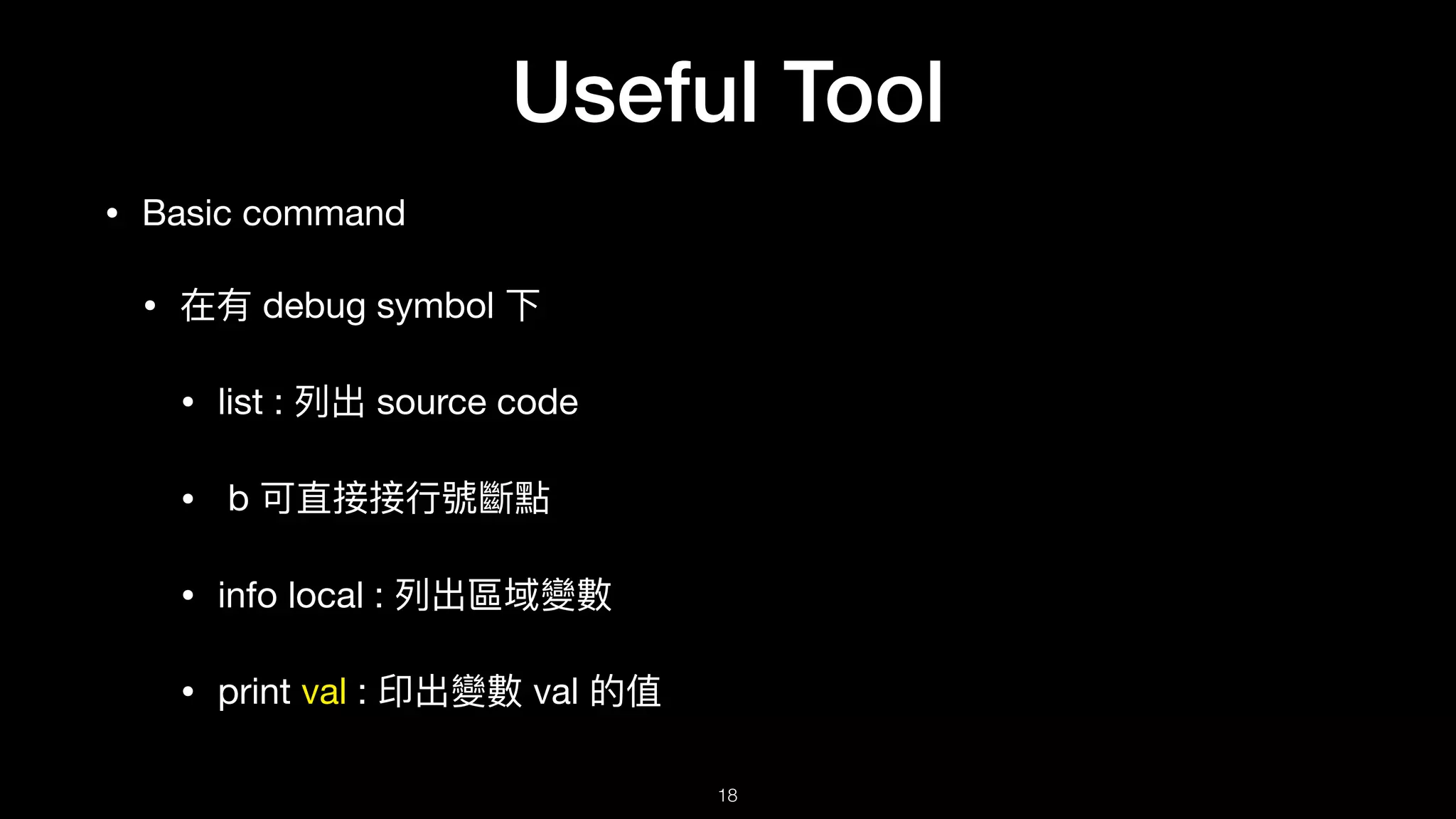 Useful Tool

• Basic command

• 在有 debug symbol 下

• list : 列出 source code

• b 可直接接行號斷點

• info local : 列出區域變數

• print val : 印出變數 val 的值

18